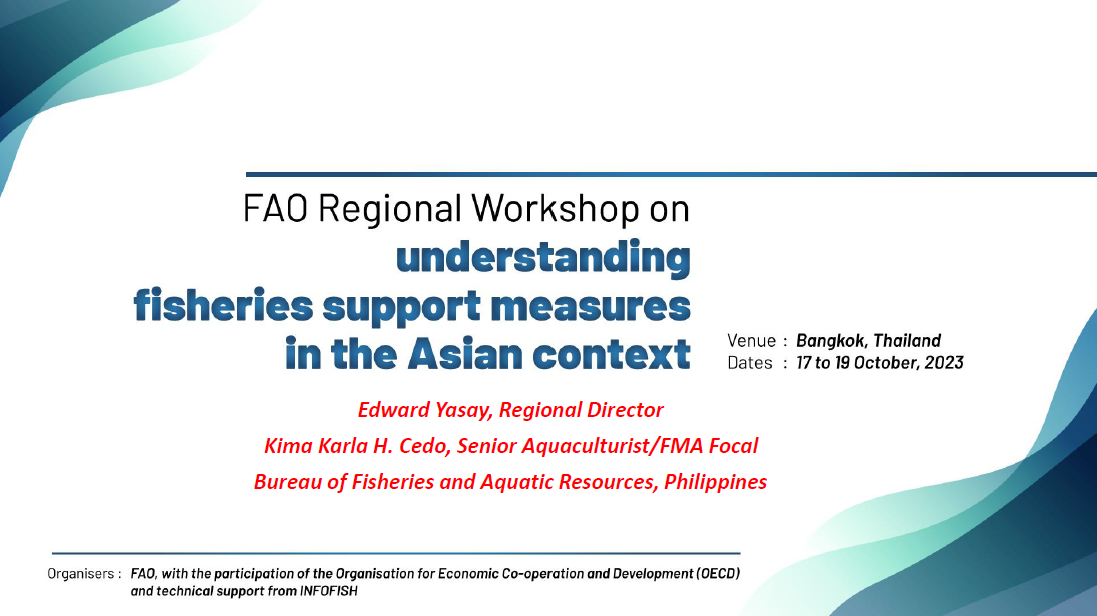 FAO Regional Workshop on
understanding
fisheries support measures
in the Asian context

Venue : Bangkok, Thailand
Dates : 17 to 19 October, 2023

Edward Yasay, Regional Director
Kima Karla H. Cedo, Senior Aquaculturist/FMA Focal
Bureau of Fisheries and Aquatic Resources, Philippines

Organisers : FAO, with the participation of the Organisation for Economic Co-operation and Development (OECD) and technical support from INFOFISH